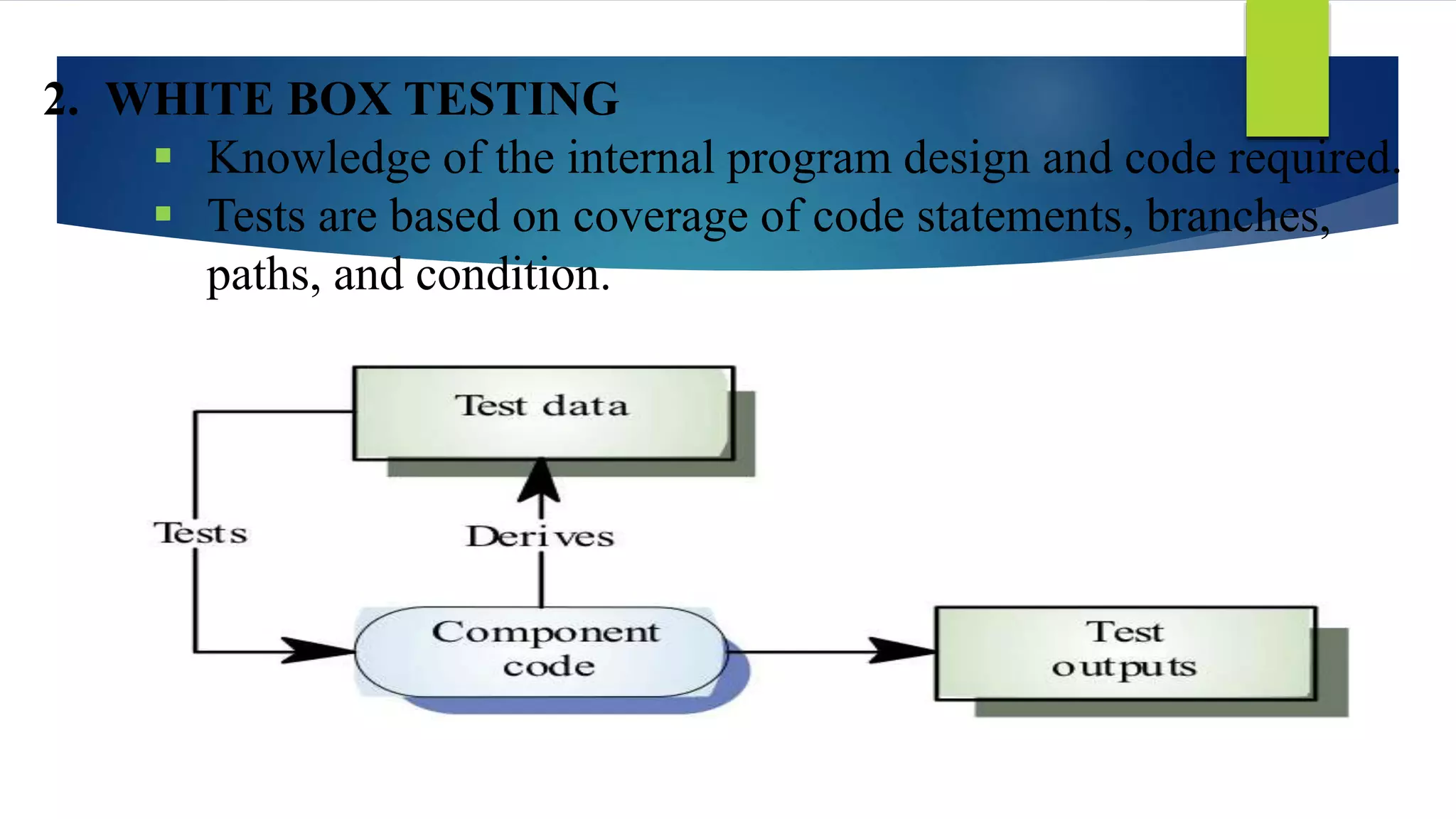 2. WHITE BOX TESTING

▪ Knowledge of the internal program design and code required.

▪ Tests are based on coverage of code statements, branches, paths, and condition.

Test data

Tests

Derives

Component code

Test outputs